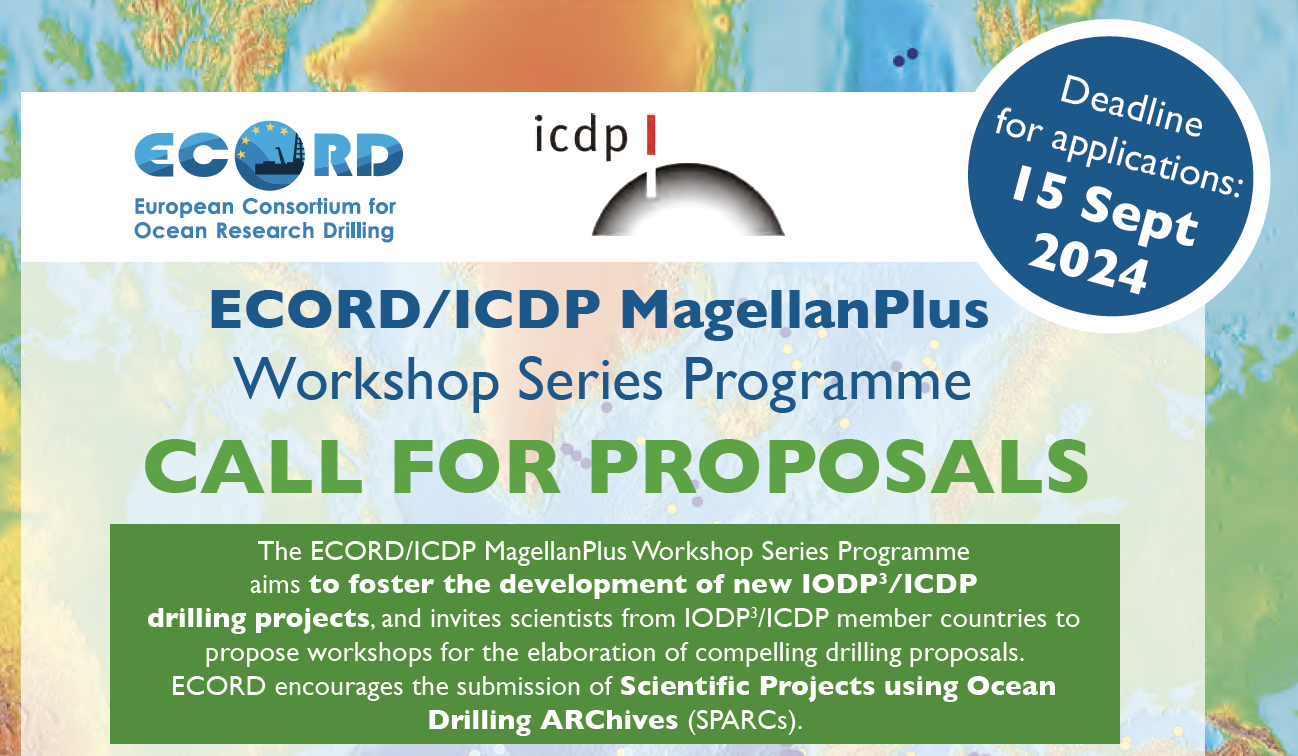 ECORD
European Consortium for Ocean Research Drilling

icdp

Deadline for applications: 15 Sept 2024

ECORD/ICDP MagellanPlus
Workshop Series Programme
CALL FOR PROPOSALS

The ECORD/ICDP MagellanPlus Workshop Series Programme aims to foster the development of new IODP$^3$/ICDP drilling projects, and invites scientists from IODP$^3$/ICDP member countries to propose workshops for the elaboration of compelling drilling proposals. ECORD encourages the submission of Scientific Projects using Ocean Drilling ARChives (SPARCs).